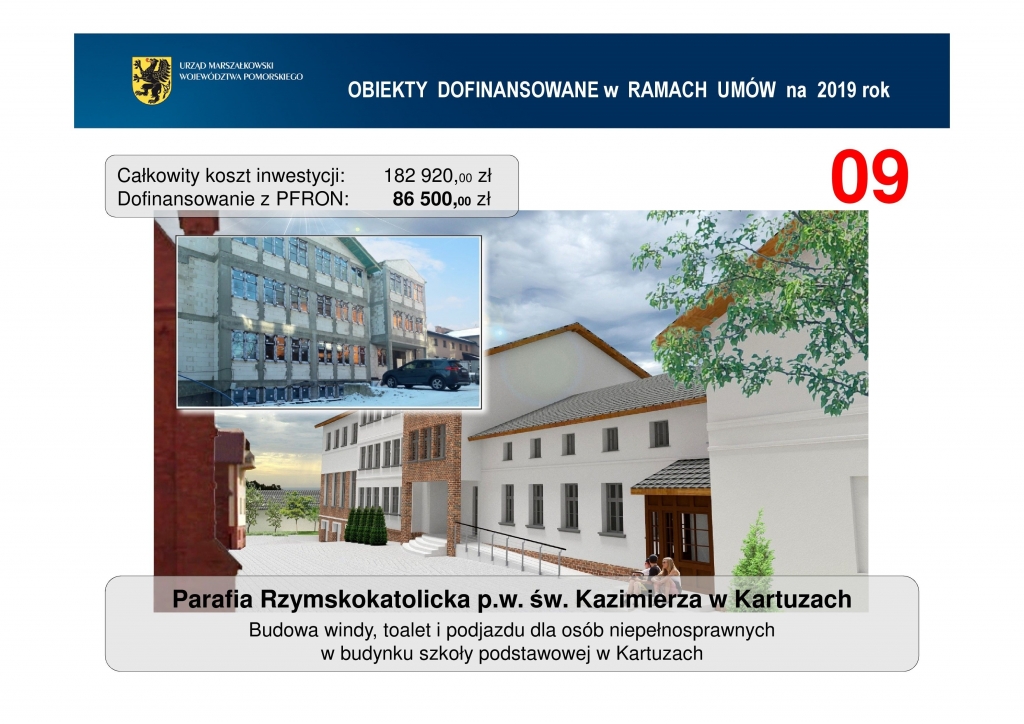 URZĄD MARSZAŁKOWSKI WOJEWÓDZTWA POMORSKIEGO

OBIEKTY DOFINANSOWANE w RAMACH UMÓW na 2019 rok

Całkowity koszt inwestycji: 182 920,00 zł
Dofinansowanie z PFRON: 86 500,00 zł

09

Parafia Rzymskokatolicka p.w. św. Kazimierza w Kartuzach

Budowa windy, toalet i podjazdu dla osób niepełnosprawnych w budynku szkoły podstawowej w Kartuzach